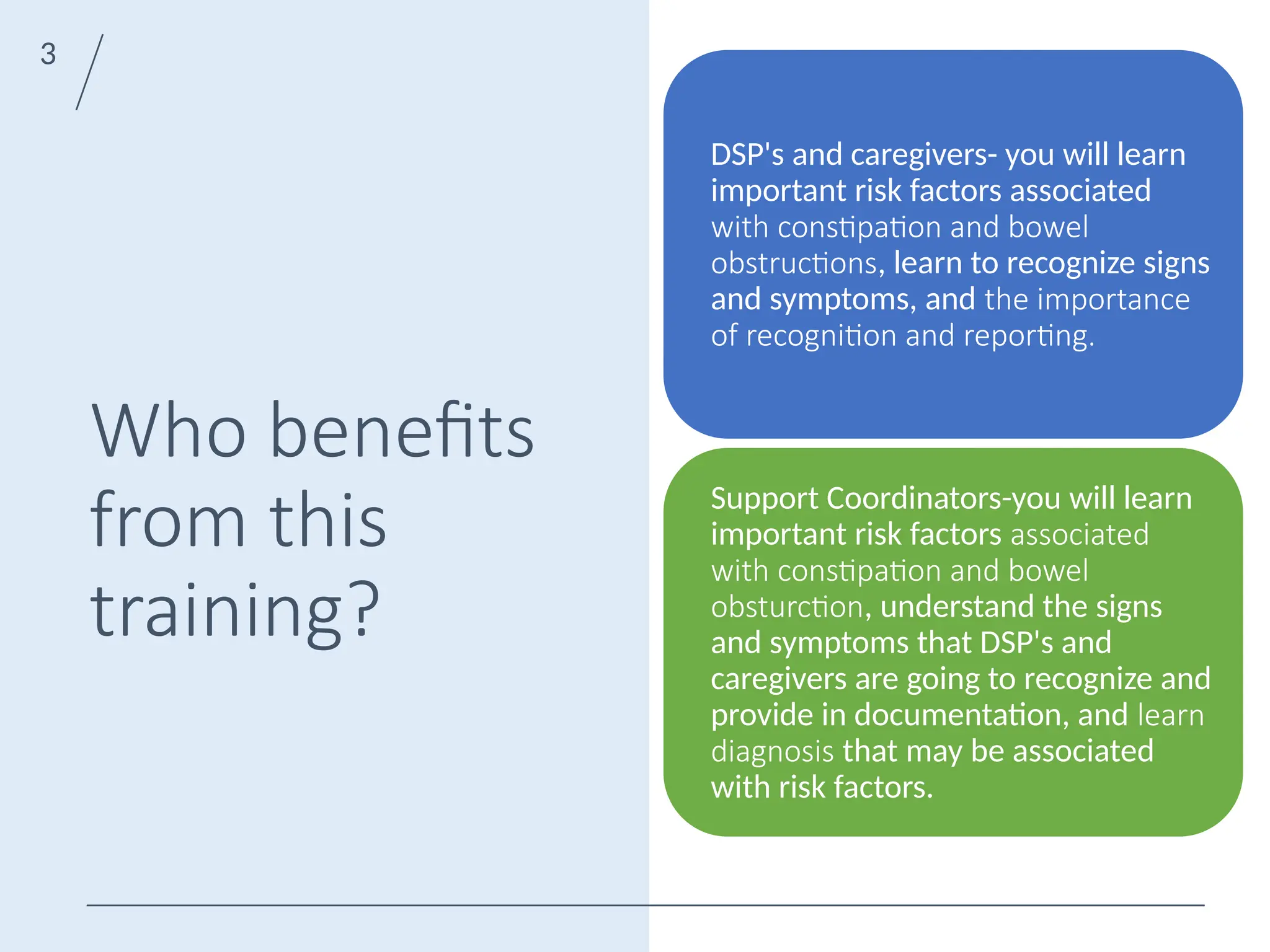 3

Who benefits from this training?

DSP's and caregivers- you will learn important risk factors associated with constipation and bowel obstructions, learn to recognize signs and symptoms, and the importance of recognition and reporting.

Support Coordinators-you will learn important risk factors associated with constipation and bowel obsturction, understand the signs and symptoms that DSP's and caregivers are going to recognize and provide in documentation, and learn diagnosis that may be associated with risk factors.